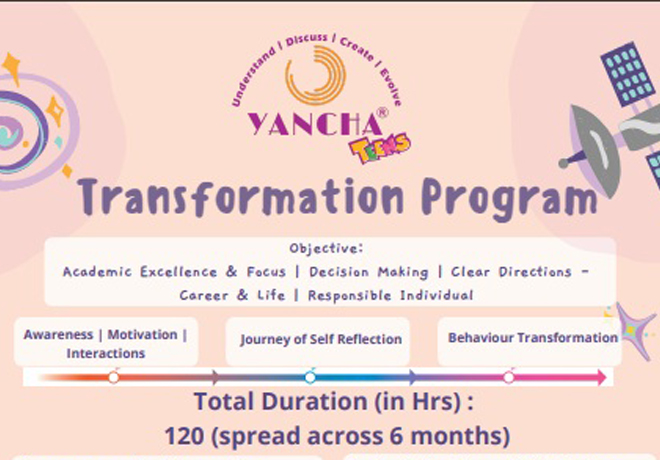 Understand | Discuss | Create | Evolve

YANCHA®
TEENS

Transformation Program

Objective:
Academic Excellence & Focus | Decision Making | Clear Directions - Career & Life | Responsible Individual

Awareness | Motivation | Interactions

Journey of Self Reflection

Behaviour Transformation

Total Duration (in Hrs) :
120 (spread across 6 months)